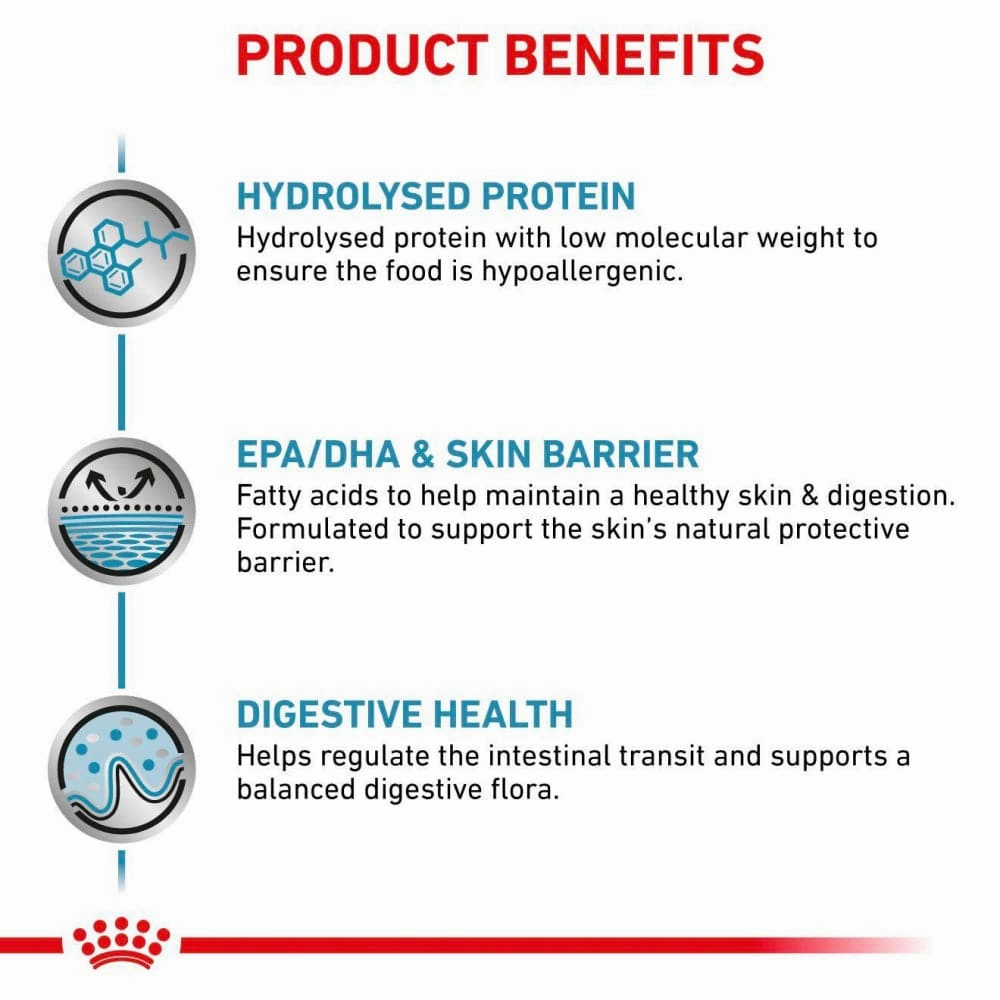 PRODUCT BENEFITS

HYDROLYSED PROTEIN
Hydrolysed protein with low molecular weight to ensure the food is hypoallergenic.

EPA/DHA & SKIN BARRIER
Fatty acids to help maintain a healthy skin & digestion. Formulated to support the skin's natural protective barrier.

DIGESTIVE HEALTH
Helps regulate the intestinal transit and supports a balanced digestive flora.